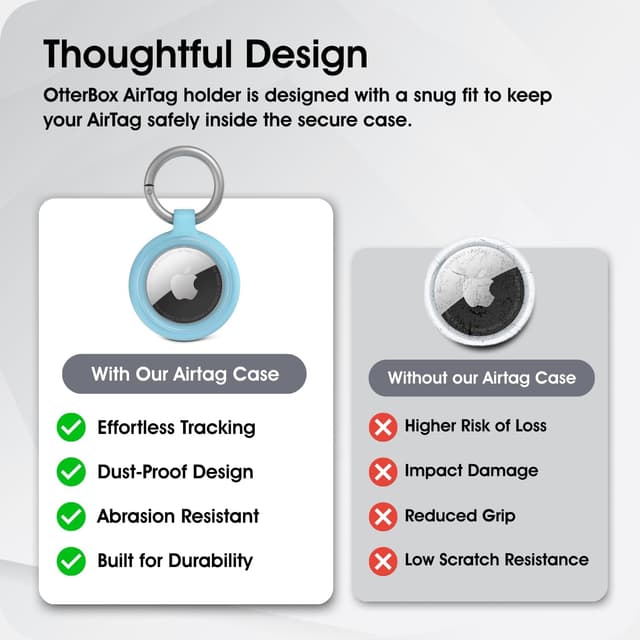 Thoughtful Design

OtterBox AirTag holder is designed with a snug fit to keep your AirTag safely inside the secure case.

With Our Airtag Case

Effortless Tracking

Dust-Proof Design

Abrasion Resistant

Built for Durability

Without our Airtag Case

Higher Risk of Loss

Impact Damage

Reduced Grip

Low Scratch Resistance